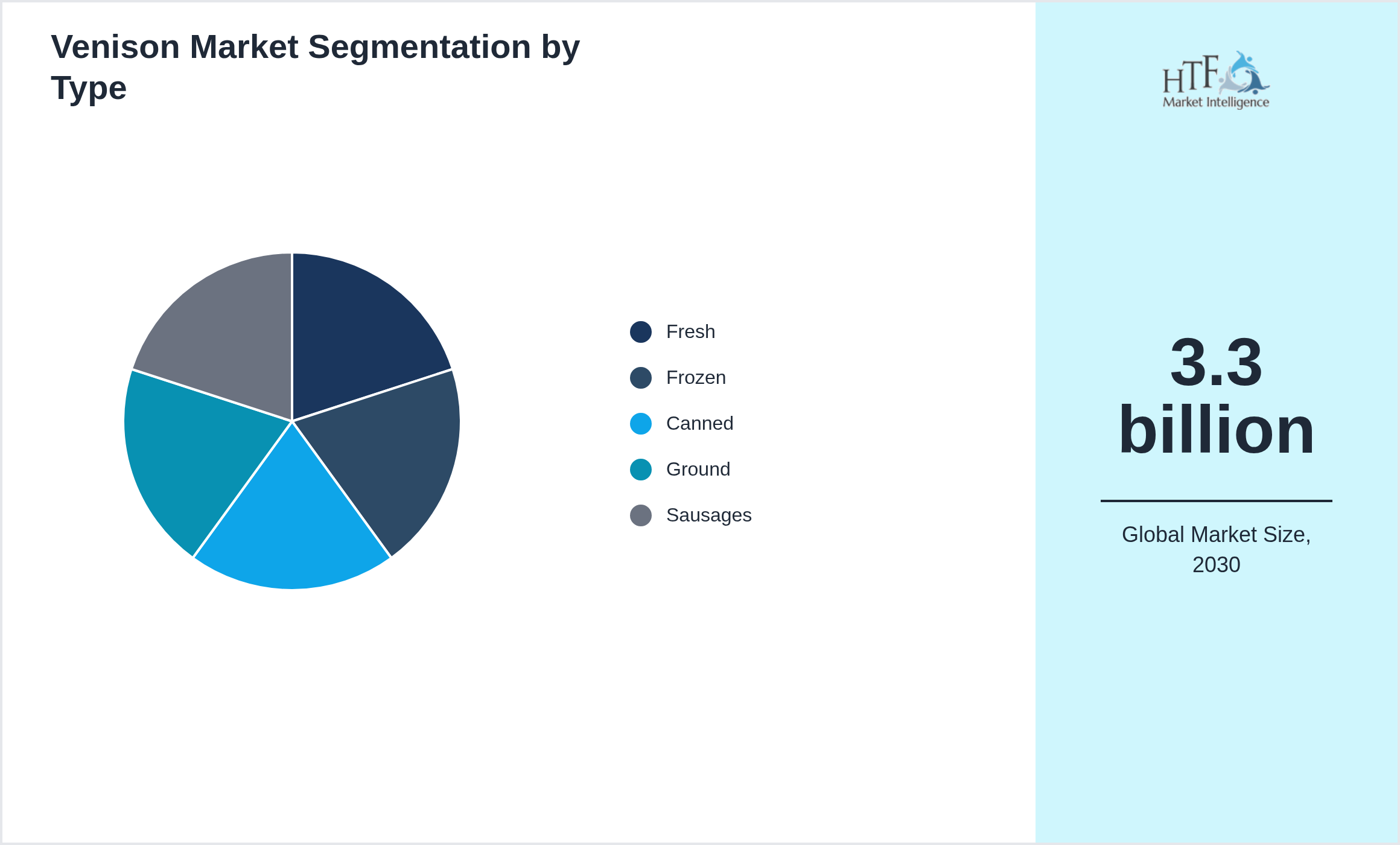 Venison Market Segmentation by Type

Fresh
Frozen
Canned
Ground
Sausages

HTF
Market Intelligence

3.3 billion

Global Market Size, 2030